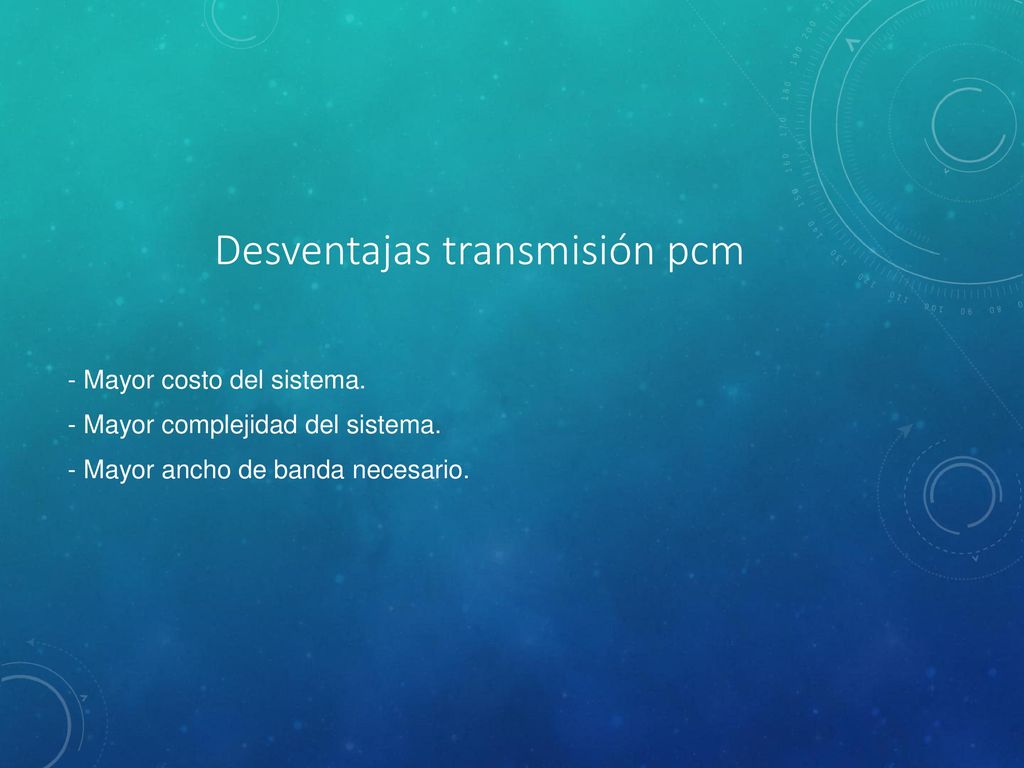 Desventajas transmisión pcm

- Mayor costo del sistema.
- Mayor complejidad del sistema.
- Mayor ancho de banda necesario.